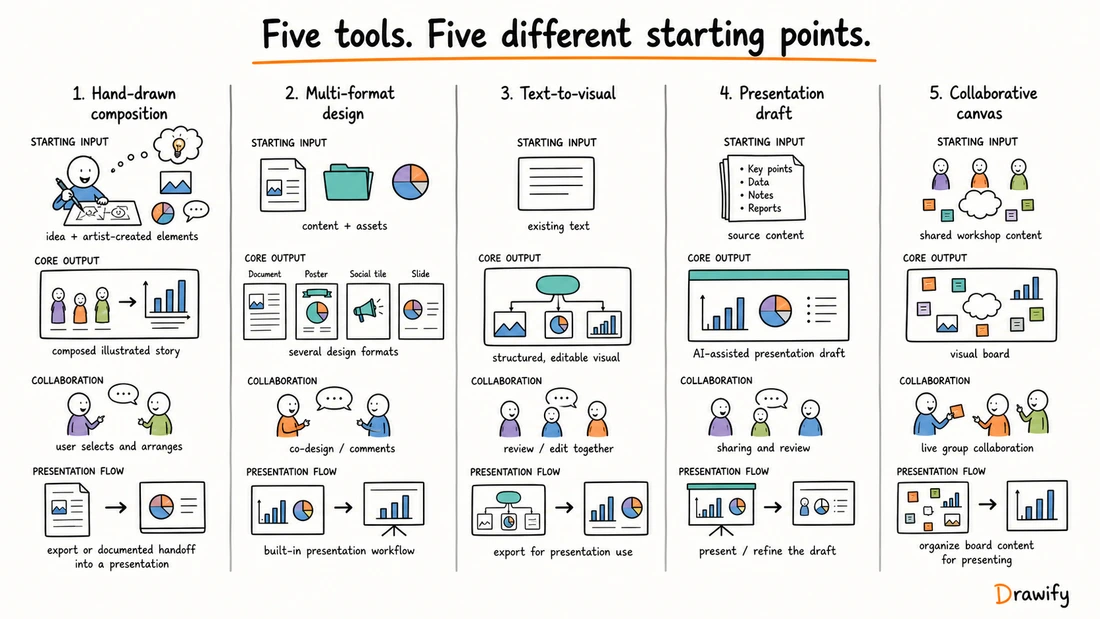 Five tools. Five different starting points.

1. Hand-drawn composition

STARTING INPUT

idea + artist-created elements

CORE OUTPUT

composed illustrated story

COLLABORATION

user selects and arranges

PRESENTATION FLOW

export or documented handoff into a presentation

2. Multi-format design

STARTING INPUT

content + assets

CORE OUTPUT

Document

Poster

Social tile

Slide

several design formats

COLLABORATION

co-design / comments

PRESENTATION FLOW

built-in presentation workflow

3. Text-to-visual

STARTING INPUT

existing text

CORE OUTPUT

structured, editable visual

COLLABORATION

review / edit together

PRESENTATION FLOW

export for presentation use

4. Presentation draft

STARTING INPUT

• Key points
• Data
• Notes
• Reports

source content

CORE OUTPUT

AI-assisted presentation draft

COLLABORATION

sharing and review

PRESENTATION FLOW

present / refine the draft

5. Collaborative canvas

STARTING INPUT

shared workshop content

CORE OUTPUT

visual board

COLLABORATION

live group collaboration

PRESENTATION FLOW

organize board content for presenting

Drawify